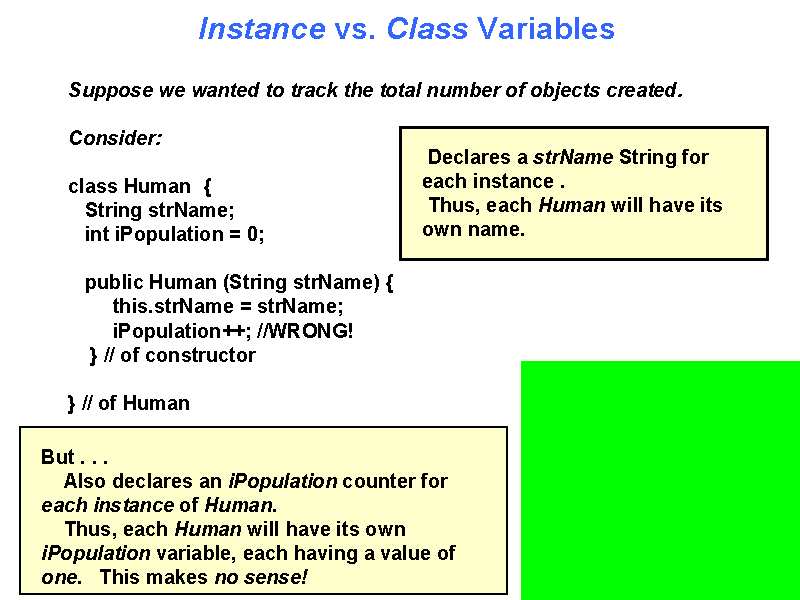 Instance vs. Class Variables

Suppose we wanted to track the total number of objects created.

Consider:

class Human {
String strName;
int iPopulation = 0;

public Human (String strName) {
this.strName = strName;
iPopulation++; //WRONG!
} // of constructor

} // of Human

Declares a strName String for each instance .
Thus, each Human will have its own name.

But . . .
Also declares an iPopulation counter for each instance of Human.
Thus, each Human will have its own iPopulation variable, each having a value of one. This makes no sense!